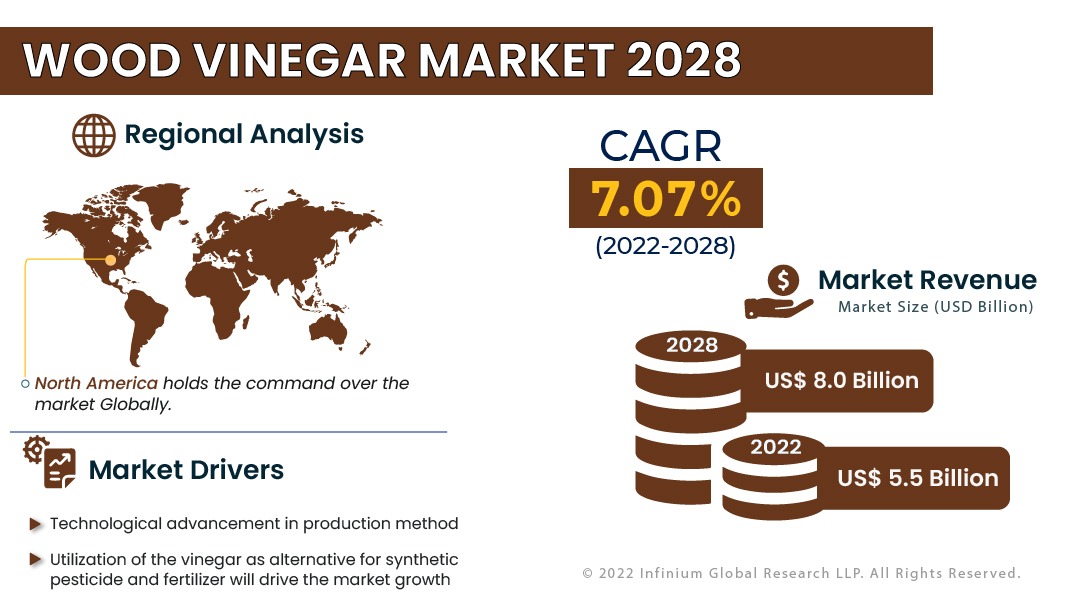 WOOD VINEGAR MARKET 2028

Regional Analysis

North America holds the command over the market Globally.

Market Drivers

Technological advancement in production method

Utilization of the vinegar as alternative for synthetic pesticide and fertilizer will drive the market growth

CAGR
7.07%
(2022-2028)

Market Revenue
Market Size (USD Billion)

2028
US$ 8.0 Billion

2022
US$ 5.5 Billion

© 2022 Infinium Global Research LLP. All Rights Reserved.